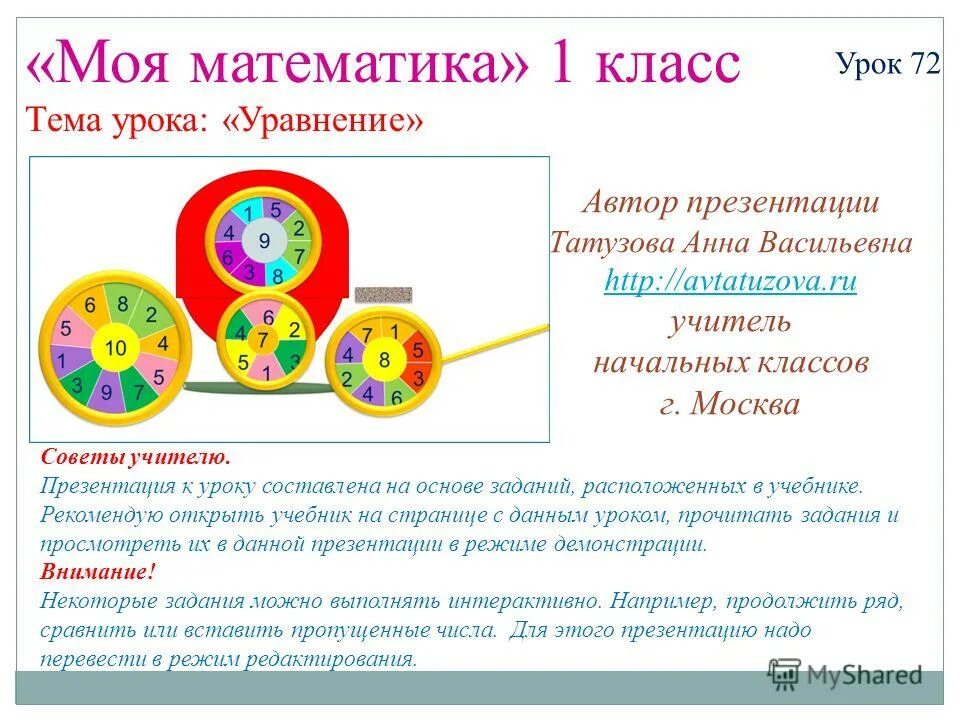 «Моя математика» 1 класс

Урок 72

Тема урока: «Уравнение»

1 5 2 7 8 3 6 4 9

6 8 2 4 5 7 9 3 1 5 10

6 2 3 1 5 4 7

7 1 5 3 6 4 2 4 8

Автор презентации
Татузова Анна Васильевна
http://avtatuzova.ru
учитель
начальных классов
г. Москва

Советы учителю.
Презентация к уроку составлена на основе заданий, расположенных в учебнике. Рекомендую открыть учебник на странице с данным уроком, прочитать задания и просмотреть их в данной презентации в режиме демонстрации.
Внимание!
Некоторые задания можно выполнять интерактивно. Например, продолжить ряд, сравнить или вставить пропущенные числа. Для этого презентацию надо перевести в режим редактирования.

MyShared